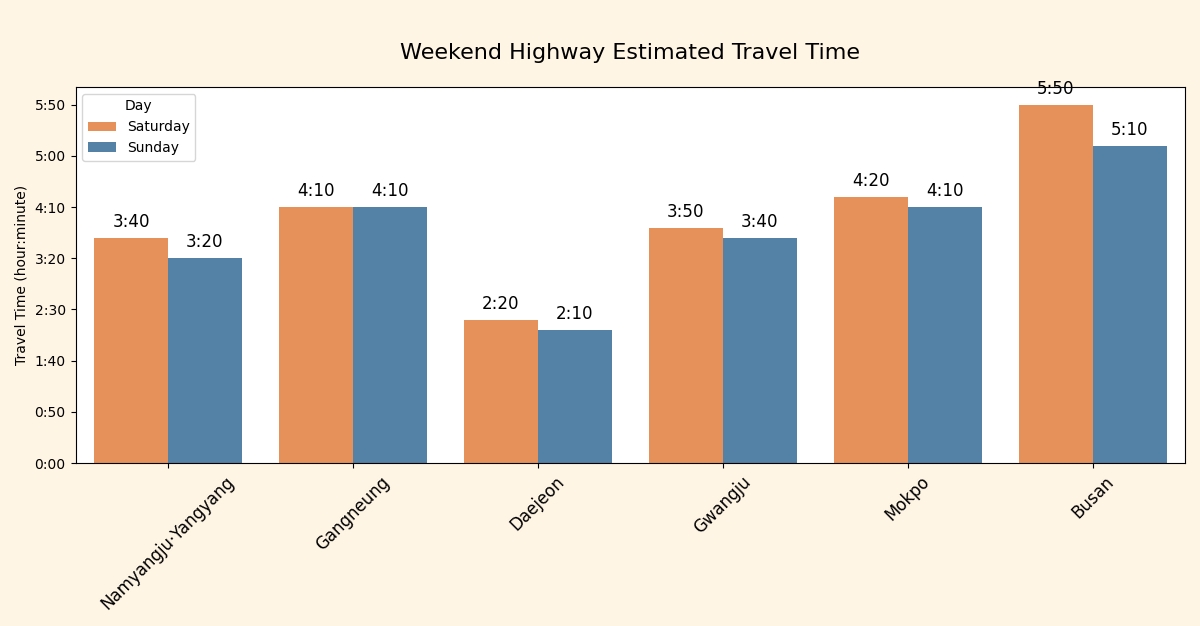 Weekend Highway Estimated Travel Time

Day
Saturday
Sunday

Travel Time (hour:minute)

5:50
5:00
4:10
3:20
2:30
1:40
0:50
0:00

3:40
3:20
4:10
4:10
2:20
2:10
3:50
3:40
4:20
4:10
5:50
5:10

Namyangju·Yangyang
Gangneung
Daejeon
Gwangju
Mokpo
Busan